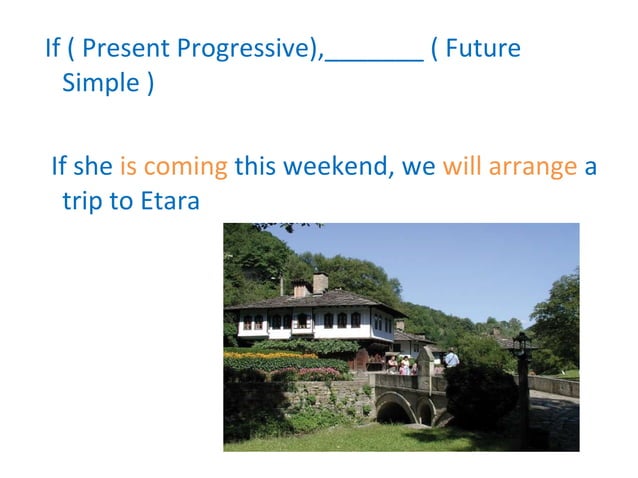 If ( Present Progressive),_______ ( Future Simple )

If she is coming this weekend, we will arrange a trip to Etara